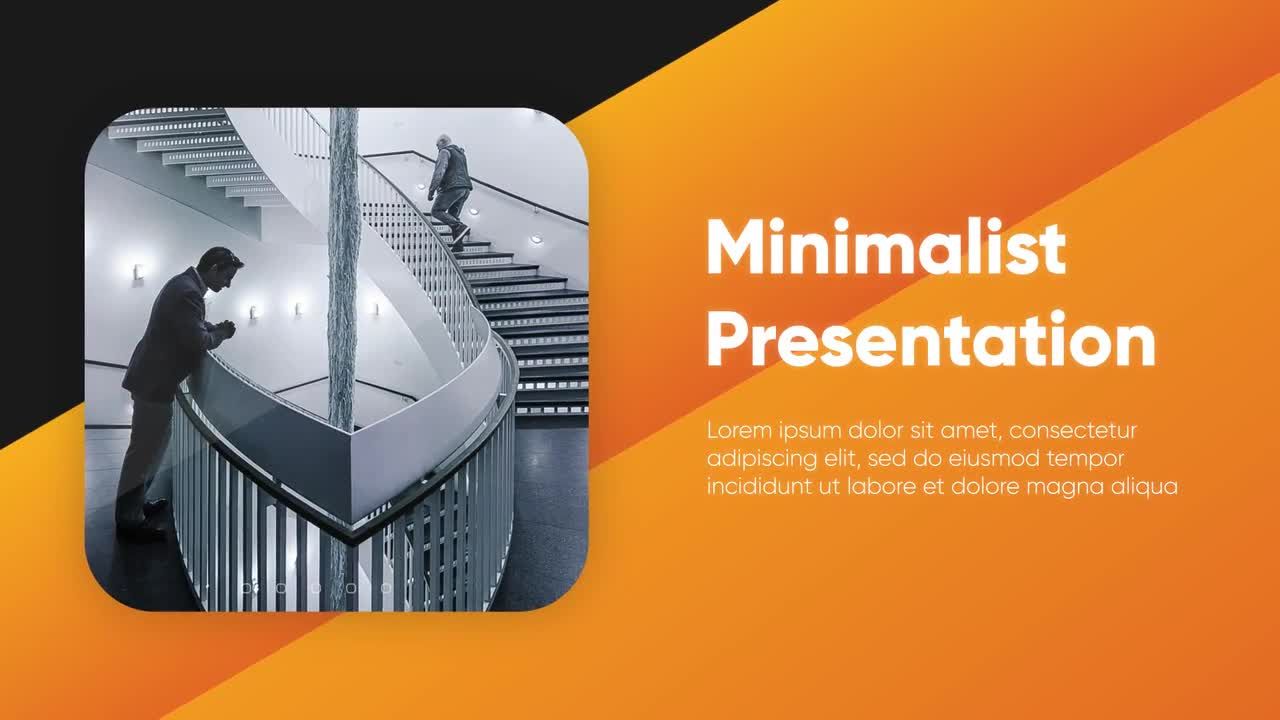 Minimalist Presentation

Lorem ipsum dolor sit amet, consectetur adipiscing elit, sed do eiusmod tempor incididunt ut labore et dolore magna aliqua